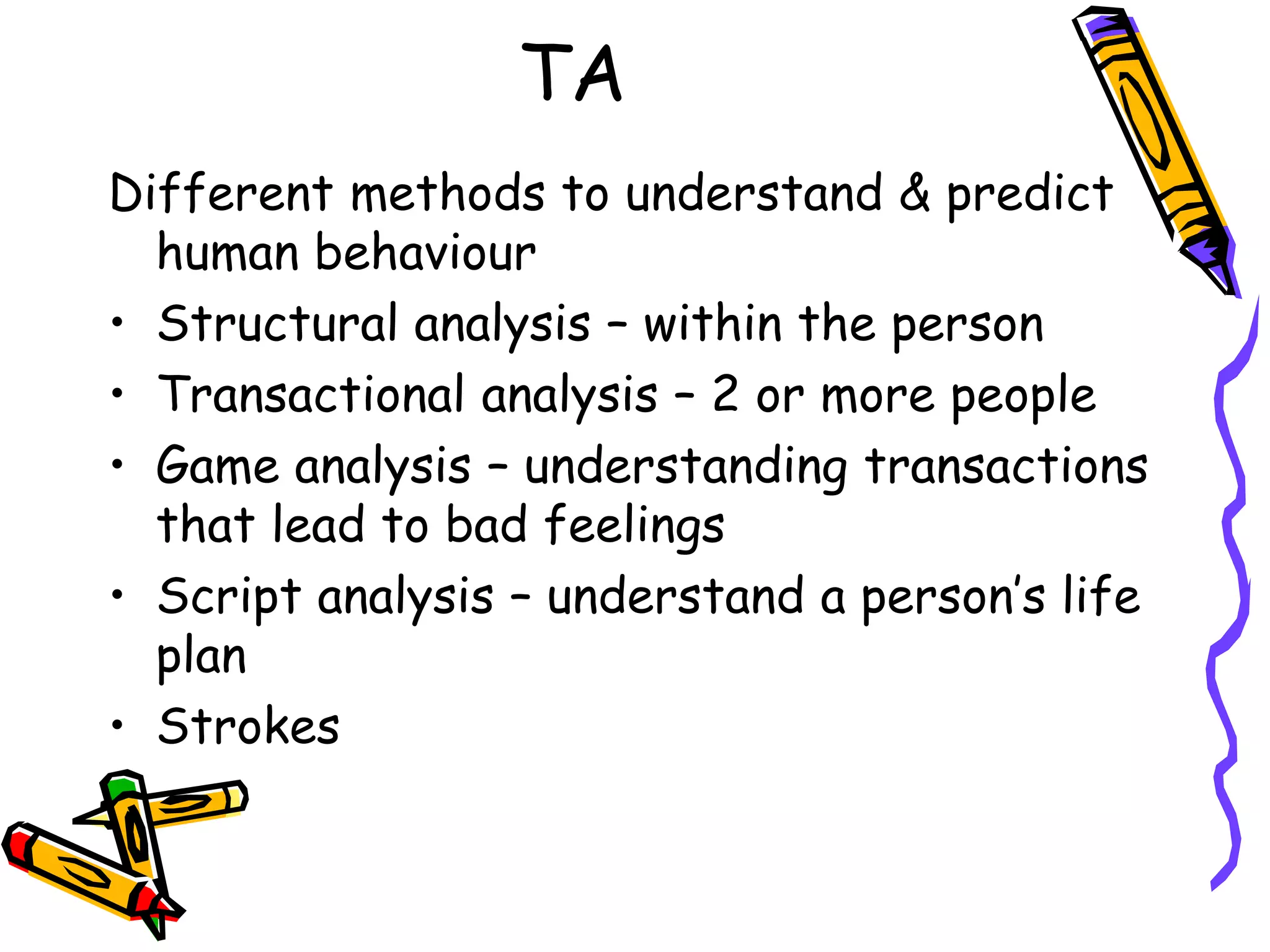 TA

Different methods to understand & predict human behaviour

• Structural analysis – within the person
• Transactional analysis – 2 or more people
• Game analysis – understanding transactions that lead to bad feelings
• Script analysis – understand a person's life plan
• Strokes